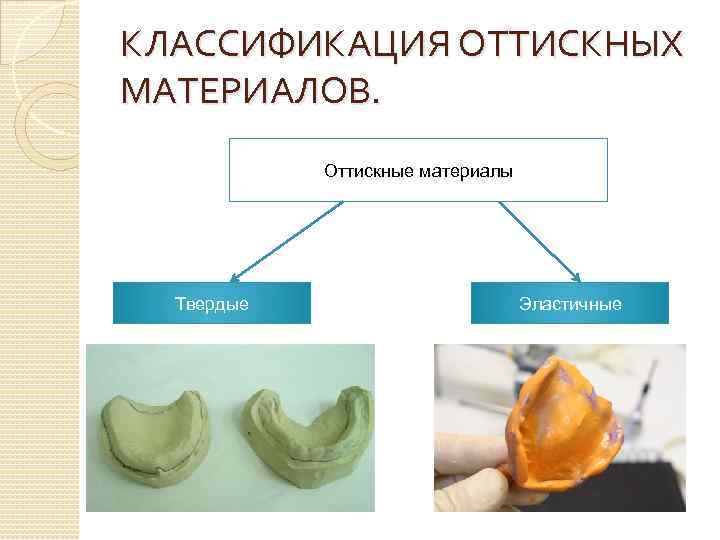 КЛАССИФИКАЦИЯ ОТТИСКНЫХ МАТЕРИАЛОВ.

Оттискные материалы

Твердые

Эластичные